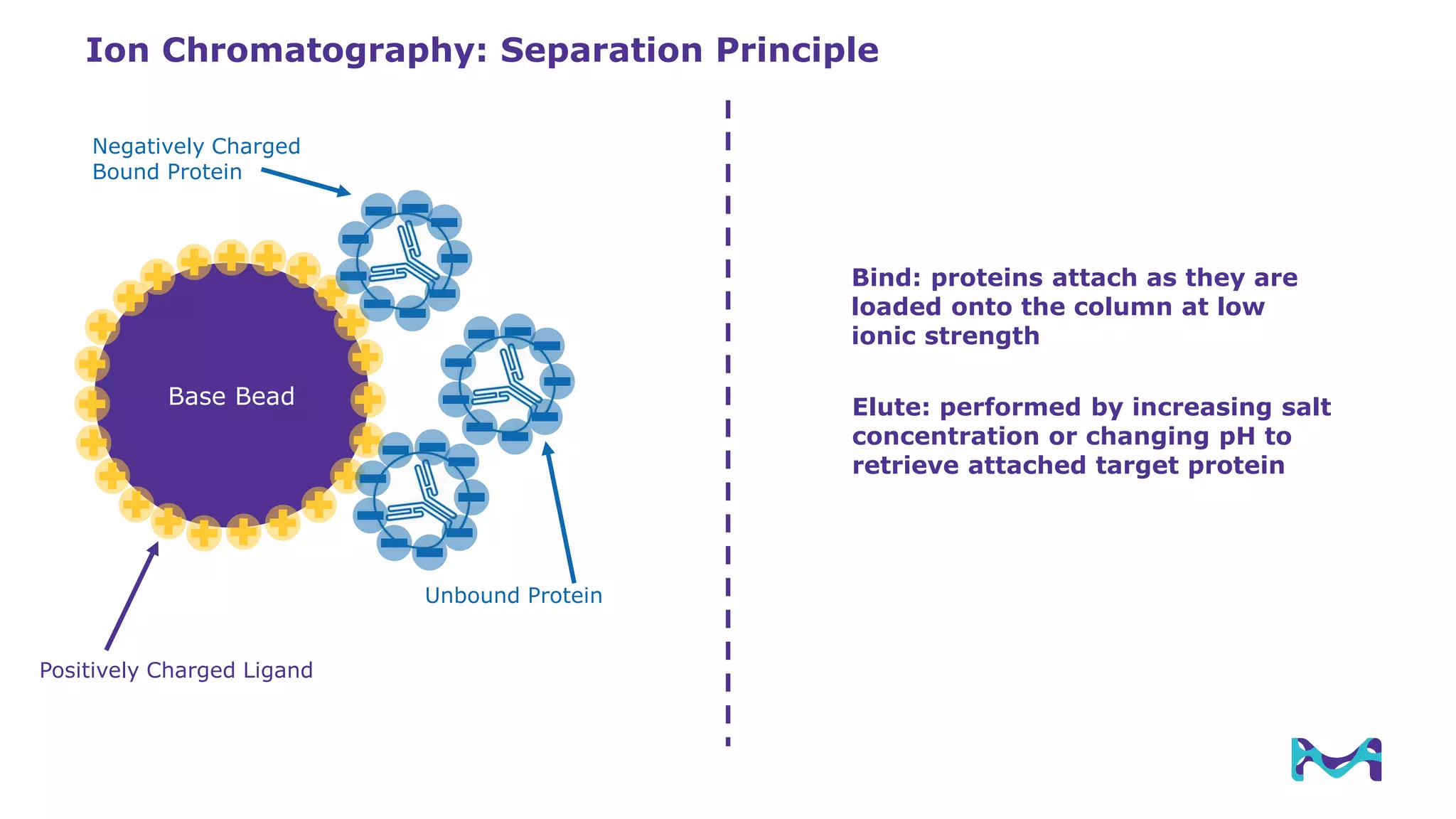 Ion Chromatography: Separation Principle

Negatively Charged Bound Protein

Base Bead

Unbound Protein

Positively Charged Ligand

Bind: proteins attach as they are loaded onto the column at low ionic strength

Elute: performed by increasing salt concentration or changing pH to retrieve attached target protein